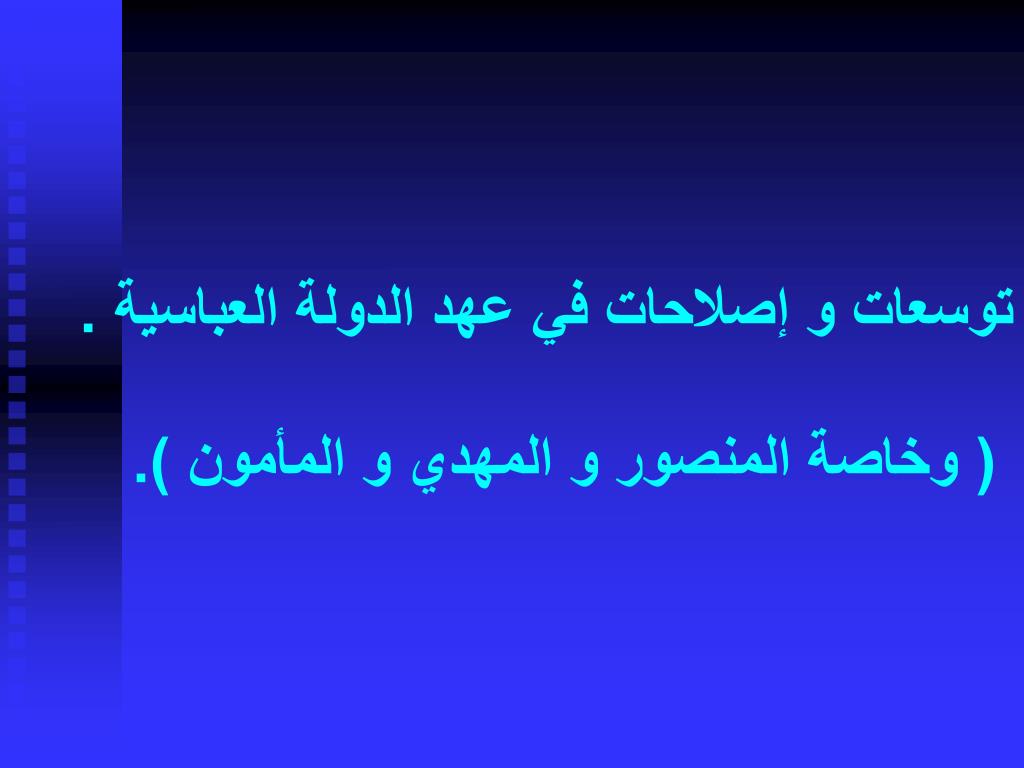 توسعات و إصلاحات في عهد الدولة العباسية .

( وخاصة المنصور و المهدي و المأمون ).